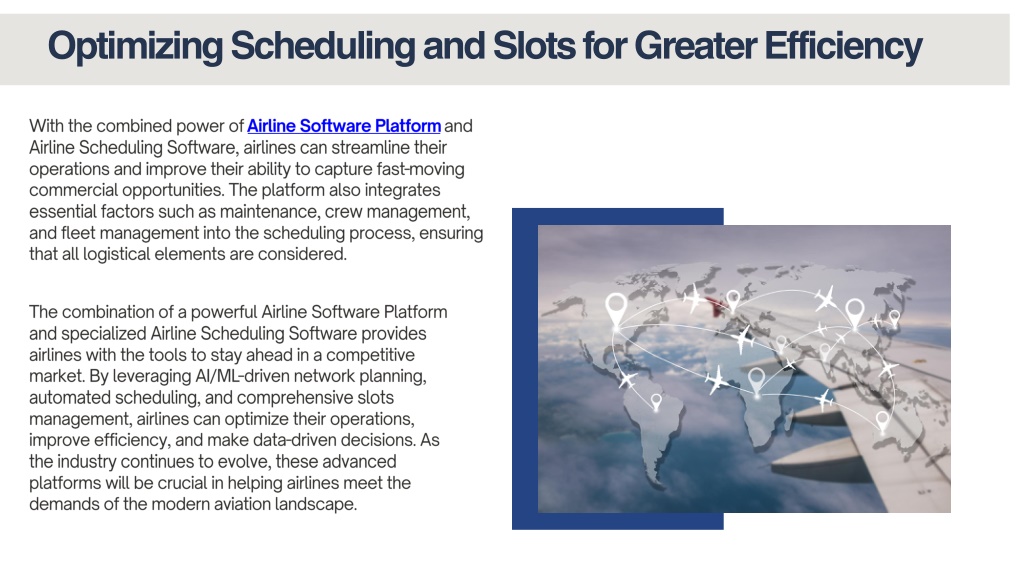 Optimizing Scheduling and Slots for Greater Efficiency

With the combined power of Airline Software Platform and Airline Scheduling Software, airlines can streamline their operations and improve their ability to capture fast-moving commercial opportunities. The platform also integrates essential factors such as maintenance, crew management, and fleet management into the scheduling process, ensuring that all logistical elements are considered.

The combination of a powerful Airline Software Platform and specialized Airline Scheduling Software provides airlines with the tools to stay ahead in a competitive market. By leveraging AI/ML-driven network planning, automated scheduling, and comprehensive slots management, airlines can optimize their operations, improve efficiency, and make data-driven decisions. As the industry continues to evolve, these advanced platforms will be crucial in helping airlines meet the demands of the modern aviation landscape.